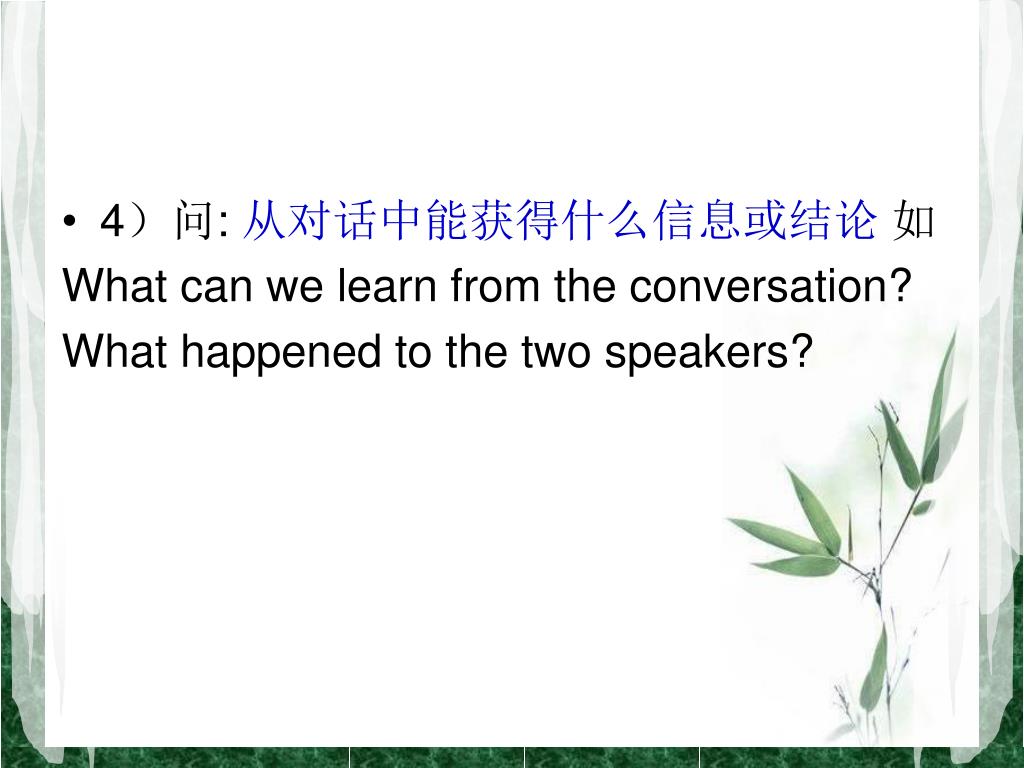 • 4）问: 从对话中能获得什么信息或结论 如 What can we learn from the conversation? What happened to the two speakers?